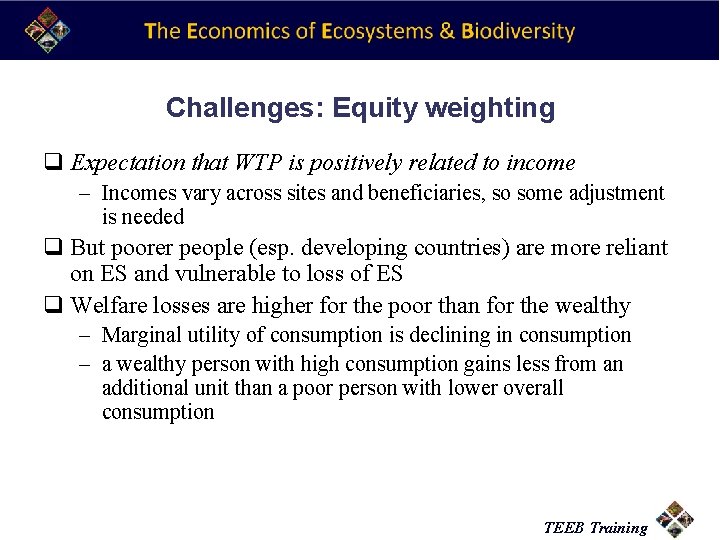 The Economics of Ecosystems & Biodiversity

Challenges: Equity weighting

❑ Expectation that WTP is positively related to income
– Incomes vary across sites and beneficiaries, so some adjustment is needed

❑ But poorer people (esp. developing countries) are more reliant on ES and vulnerable to loss of ES

❑ Welfare losses are higher for the poor than for the wealthy
– Marginal utility of consumption is declining in consumption
– a wealthy person with high consumption gains less from an additional unit than a poor person with lower overall consumption

TEEB Training